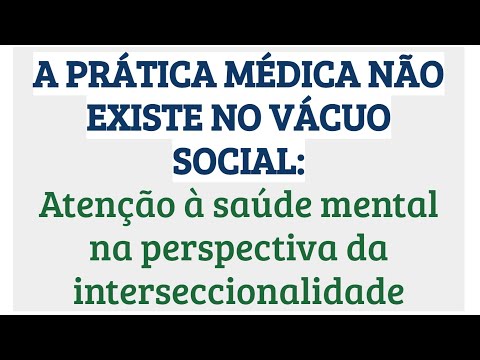 A PRÁTICA MÉDICA NÃO EXISTE NO VÁCUO SOCIAL:

Atenção à saúde mental na perspectiva da interseccionalidade